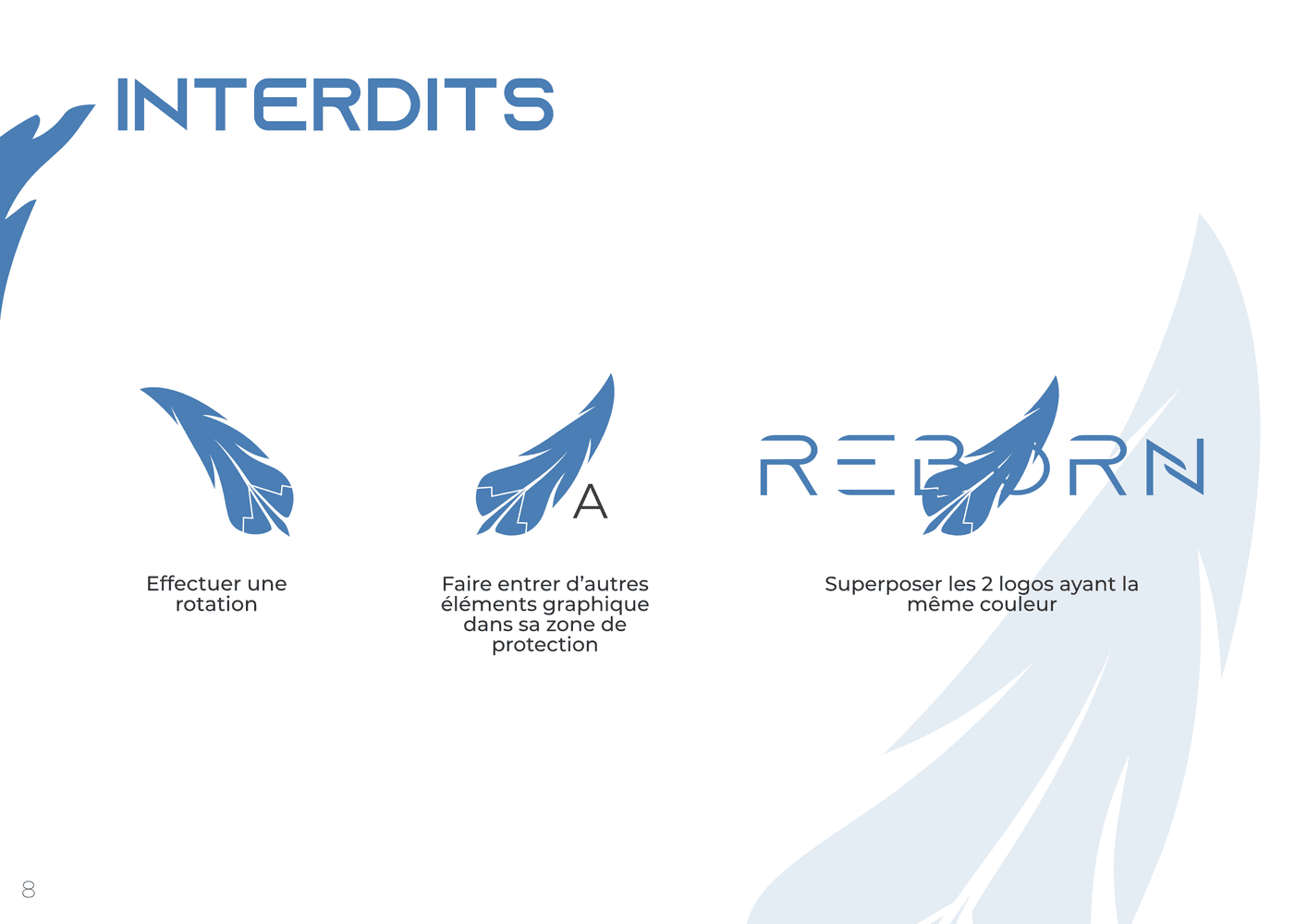 INTERDITS

Effectuer une rotation

A

Faire entrer d'autres éléments graphique dans sa zone de protection

REBORN

Superposer les 2 logos ayant la même couleur

8